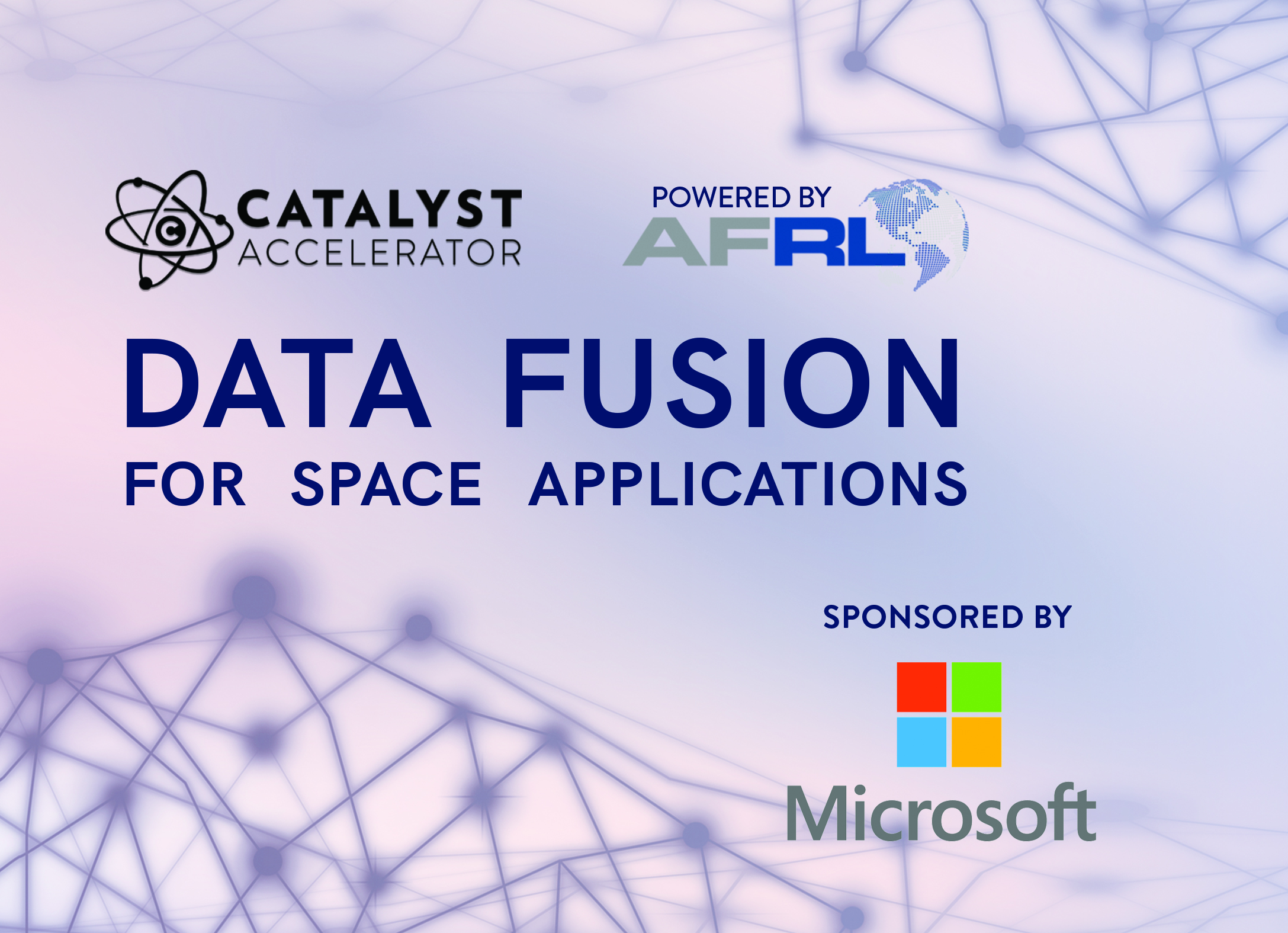 CATALYST ACCELERATOR

POWERED BY AFRL

DATA FUSION
FOR SPACE APPLICATIONS

SPONSORED BY

Microsoft